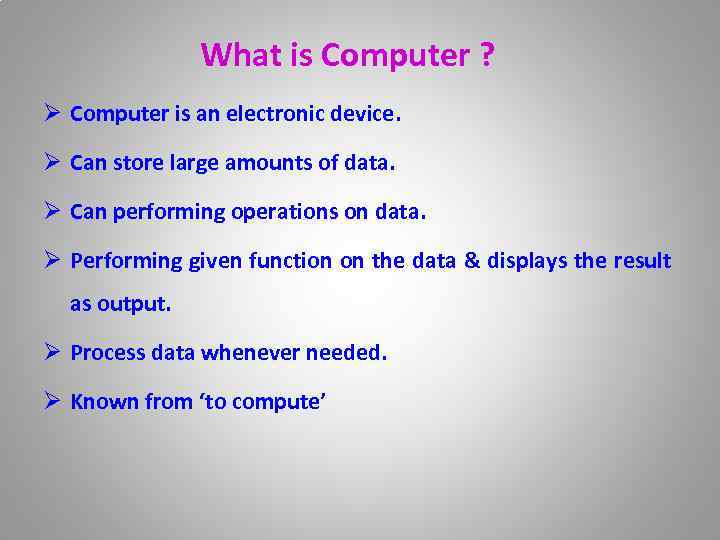 What is Computer ?

➢ Computer is an electronic device.

➢ Can store large amounts of data.

➢ Can performing operations on data.

➢ Performing given function on the data & displays the result as output.

➢ Process data whenever needed.

➢ Known from 'to compute'